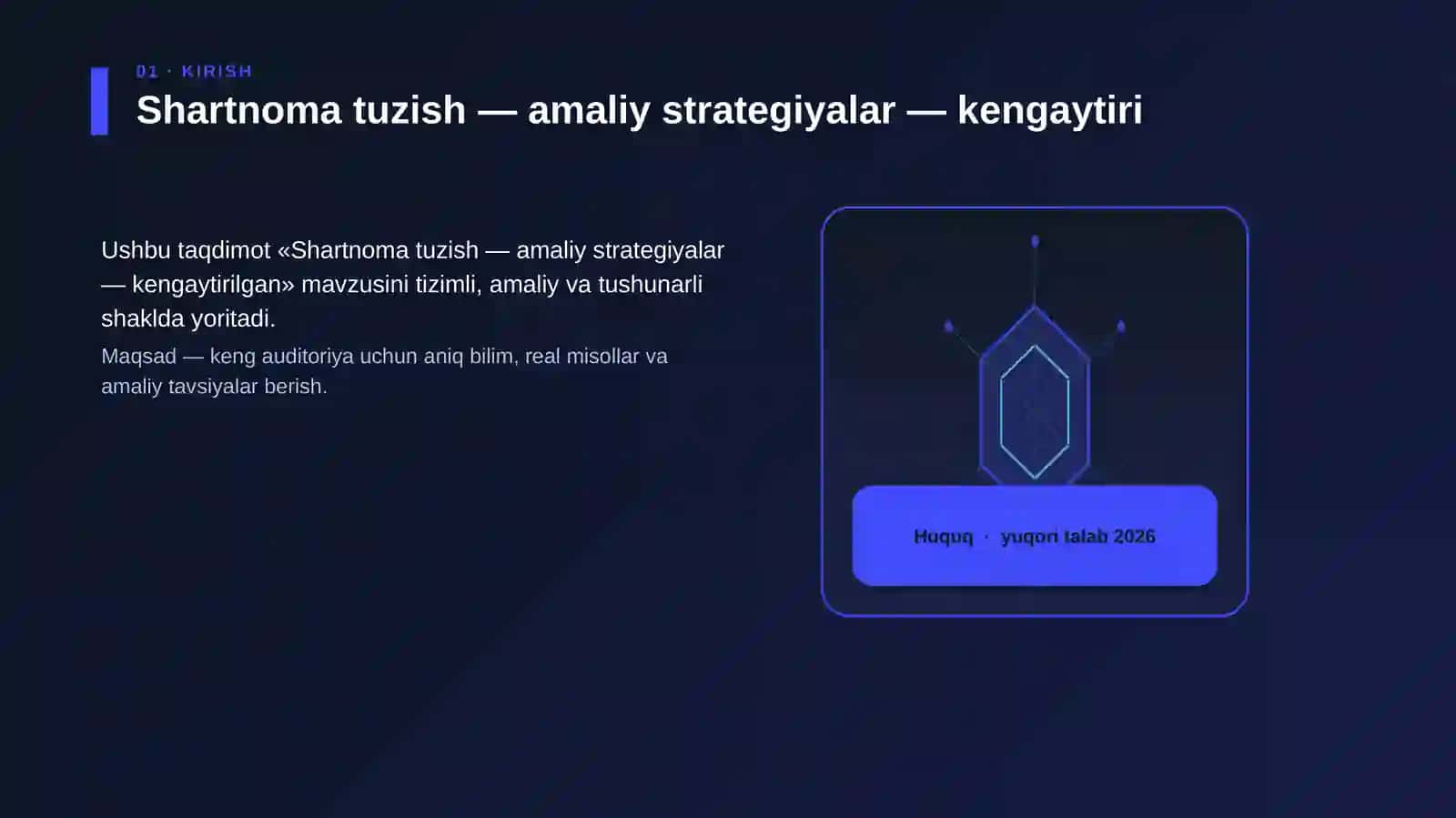 01 · KIRISH

Shartnoma tuzish — amaliy strategiyalar — kengaytiri

Ushbu taqdimot «Shartnoma tuzish — amaliy strategiyalar — kengaytirilgan» mavzusini tizimli, amaliy va tushunarli shaklda yoritadi.

Maqsad — keng auditoriya uchun aniq bilim, real misollar va amaliy tavsiyalar berish.

Huquq · yuqori talab 2026